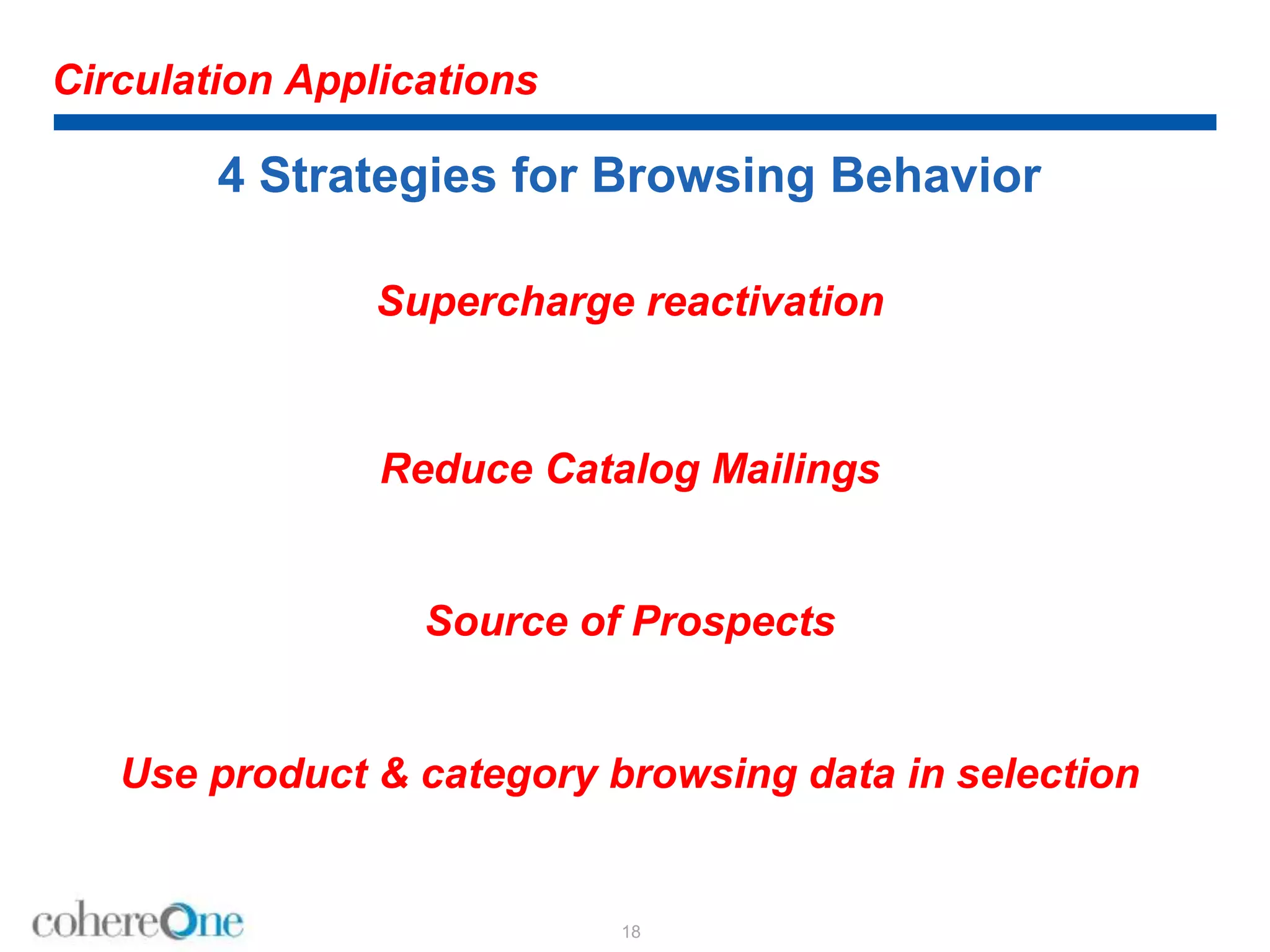 Circulation Applications

4 Strategies for Browsing Behavior

Supercharge reactivation

Reduce Catalog Mailings

Source of Prospects

Use product & category browsing data in selection

cohereOne

18